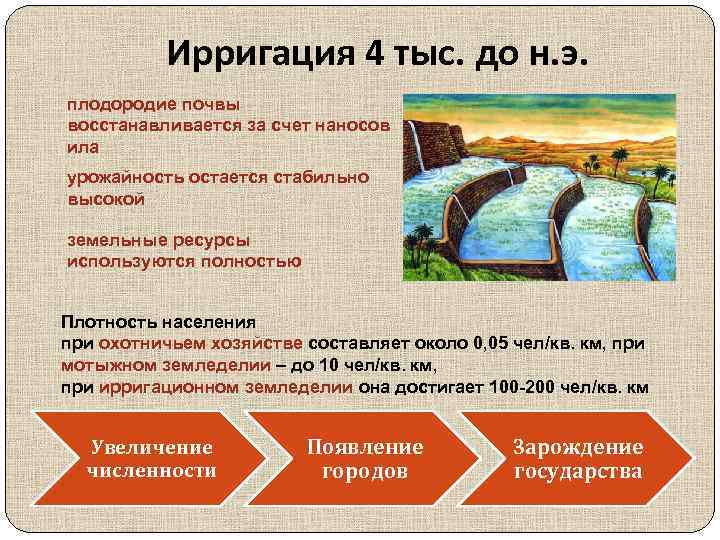 Ирригация 4 тыс. до н.э.

плодородие почвы восстанавливается за счет наносов ила

урожайность остается стабильно высокой

земельные ресурсы используются полностью

Плотность населения
при охотничьем хозяйстве составляет около 0,05 чел/кв. км, при мотыжном земледелии – до 10 чел/кв. км,
при ирригационном земледелии она достигает 100-200 чел/кв. км

Увеличение численности

Появление городов

Зарождение государства